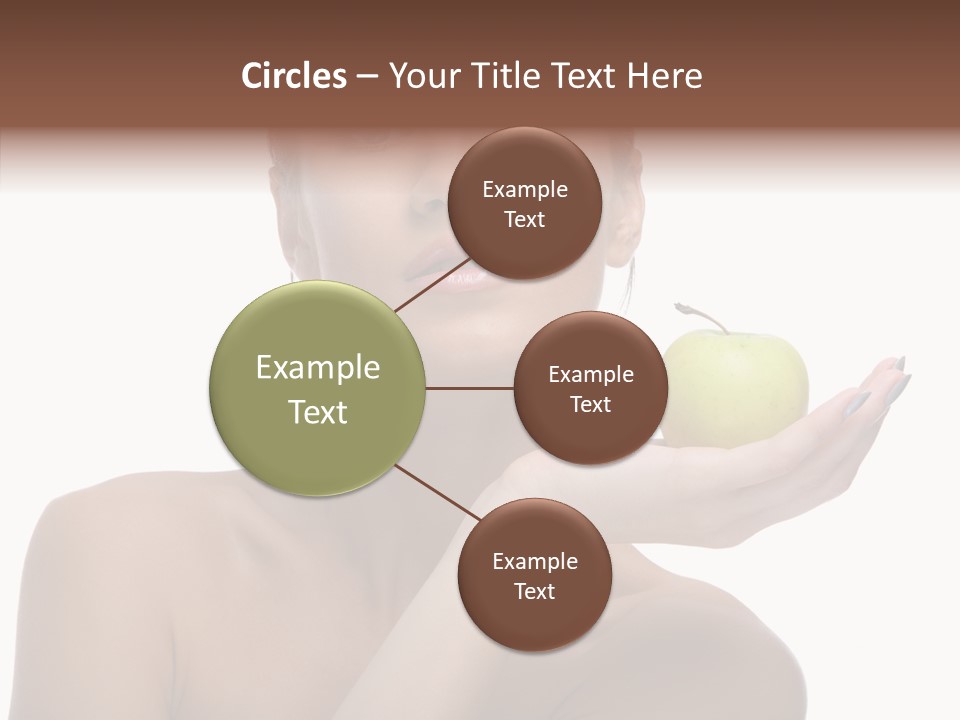 Circles – Your Title Text Here

Example Text

Example Text

Example Text

Example Text